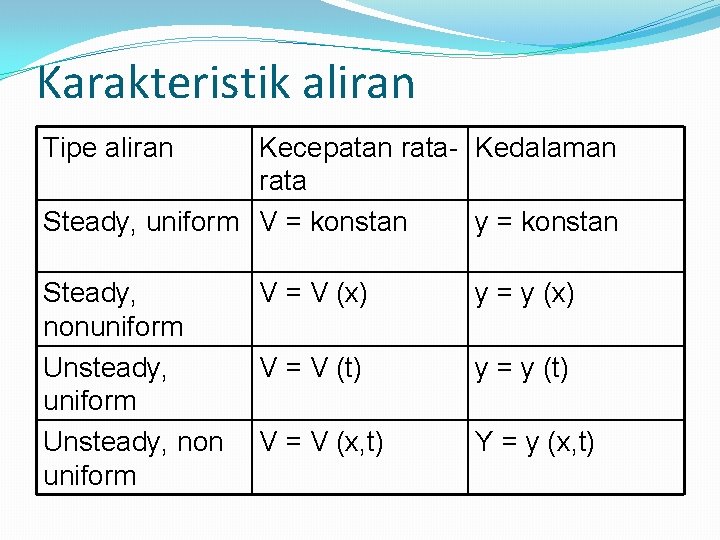 Karakteristik aliran

| Tipe aliran | Kecepatan rata-rata | Kedalaman |
|---|---|---|
| Steady, uniform | V = konstan | y = konstan |
| Steady, nonuniform | V = V (x) | y = y (x) |
| Unsteady, uniform | V = V (t) | y = y (t) |
| Unsteady, non uniform | V = V (x,t) | Y = y (x,t) |